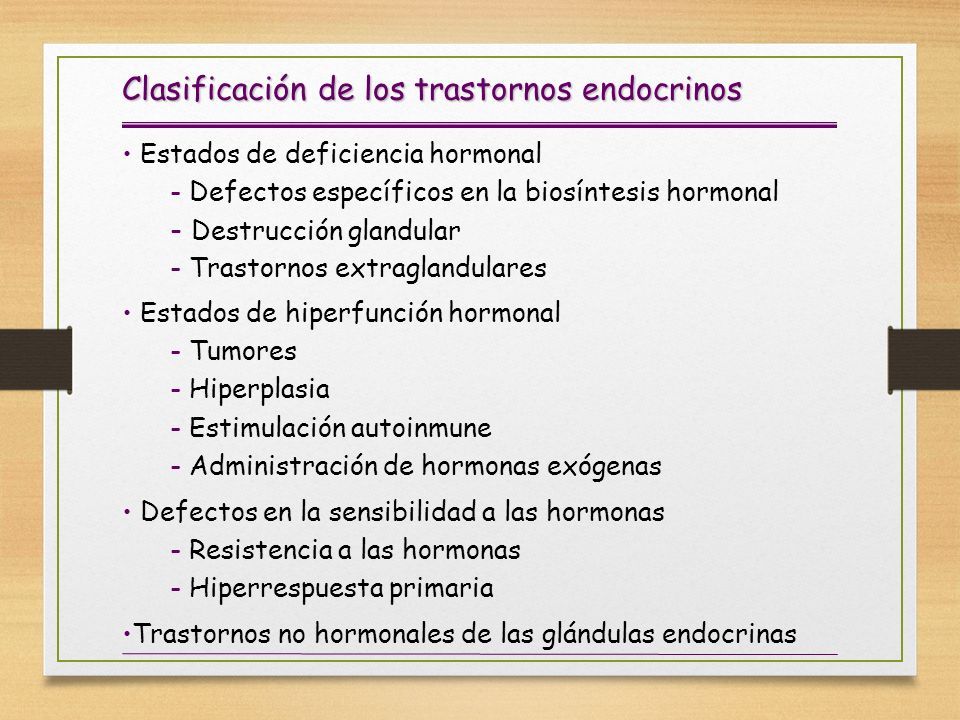 Clasificación de los trastornos endocrinos

• Estados de deficiencia hormonal
- Defectos específicos en la biosíntesis hormonal
- Destrucción glandular
- Trastornos extraglandulares

• Estados de hiperfunción hormonal
- Tumores
- Hiperplasia
- Estimulación autoinmune
- Administración de hormonas exógenas

• Defectos en la sensibilidad a las hormonas
- Resistencia a las hormonas
- Hiperrespuesta primaria

•Trastornos no hormonales de las glándulas endocrinas